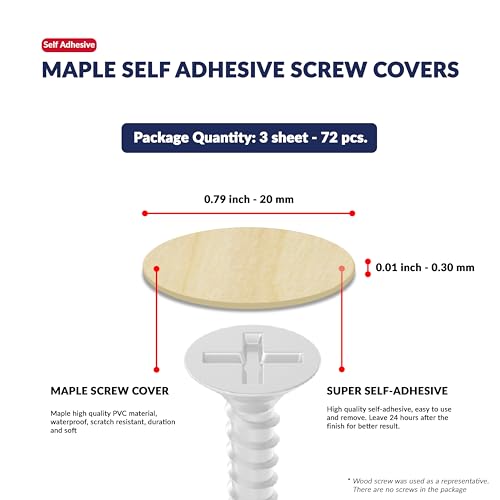 Self Adhesive

MAPLE SELF ADHESIVE SCREW COVERS

Package Quantity: 3 sheet - 72 pcs.

0.79 inch - 20 mm

0.01 inch - 0.30 mm

MAPLE SCREW COVER

Maple high quality PVC material, waterproof, scratch resistant, duration and soft

SUPER SELF-ADHESIVE

High quality self-adhesive, easy to use and remove. Leave 24 hours after the finish for better result.

* Wood screw was used as a representative. There are no screws in the package